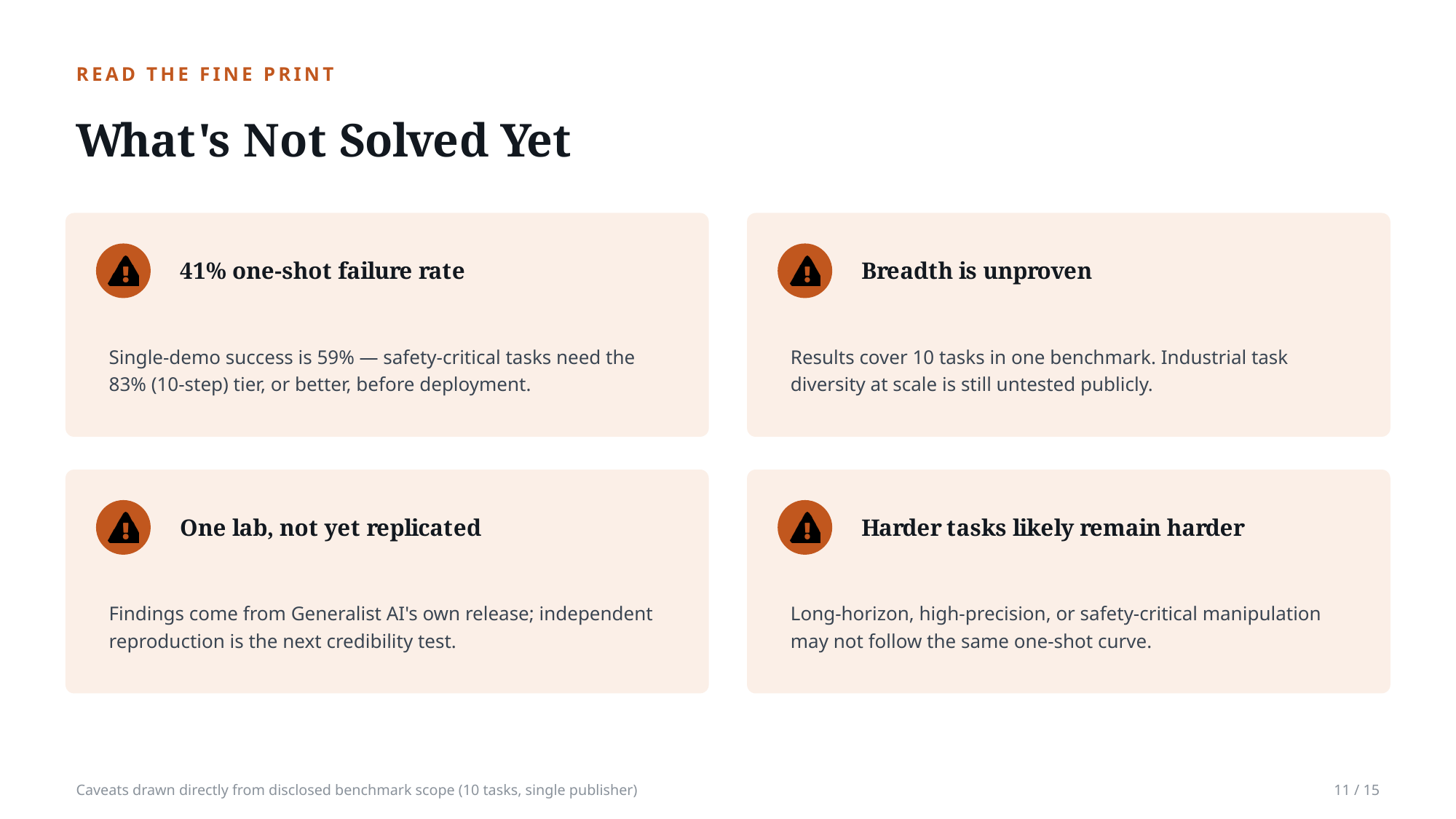 READ THE FINE PRINT

What's Not Solved Yet

41% one-shot failure rate

Single-demo success is 59% — safety-critical tasks need the 83% (10-step) tier, or better, before deployment.

Breadth is unproven

Results cover 10 tasks in one benchmark. Industrial task diversity at scale is still untested publicly.

One lab, not yet replicated

Findings come from Generalist AI's own release; independent reproduction is the next credibility test.

Harder tasks likely remain harder

Long-horizon, high-precision, or safety-critical manipulation may not follow the same one-shot curve.

Caveats drawn directly from disclosed benchmark scope (10 tasks, single publisher)

11 / 15